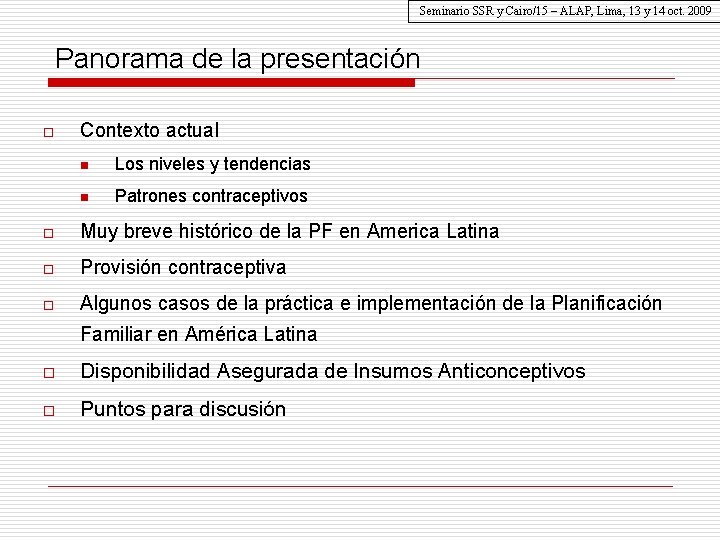 Seminario SSR y Cairo/15 – ALAP, Lima, 13 y 14 oct. 2009

Panorama de la presentación

Contexto actual

Los niveles y tendencias

Patrones contraceptivos

Muy breve histórico de la PF en America Latina

Provisión contraceptiva

Algunos casos de la práctica e implementación de la Planificación Familiar en América Latina

Disponibilidad Asegurada de Insumos Anticonceptivos

Puntos para discusión